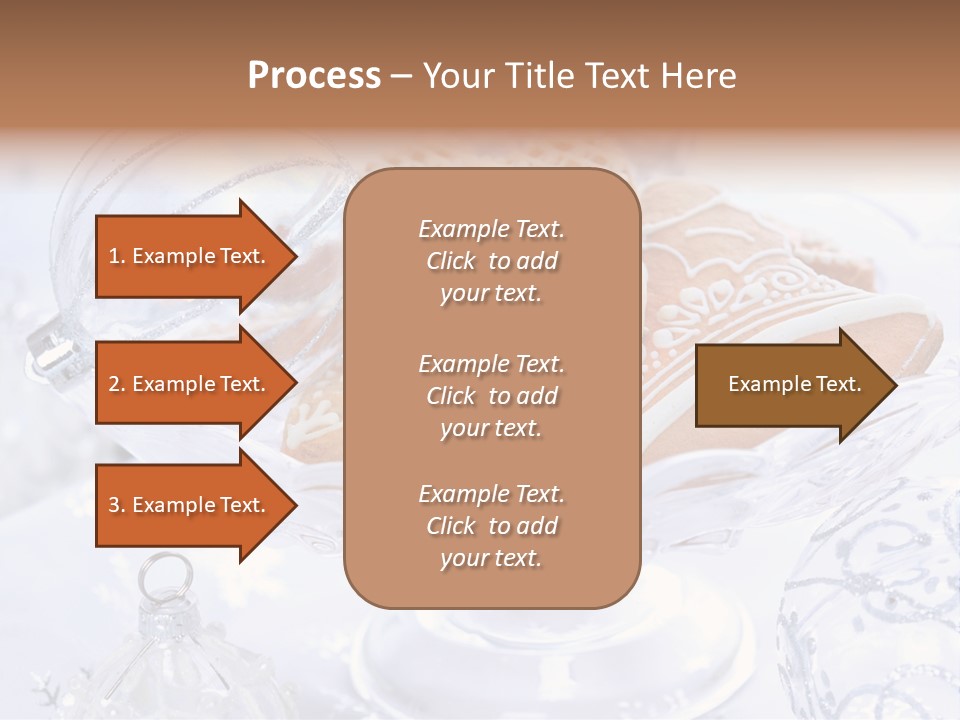 Process – Your Title Text Here

1. Example Text.

2. Example Text.

3. Example Text.

Example Text. Click to add your text.

Example Text. Click to add your text.

Example Text. Click to add your text.

Example Text.